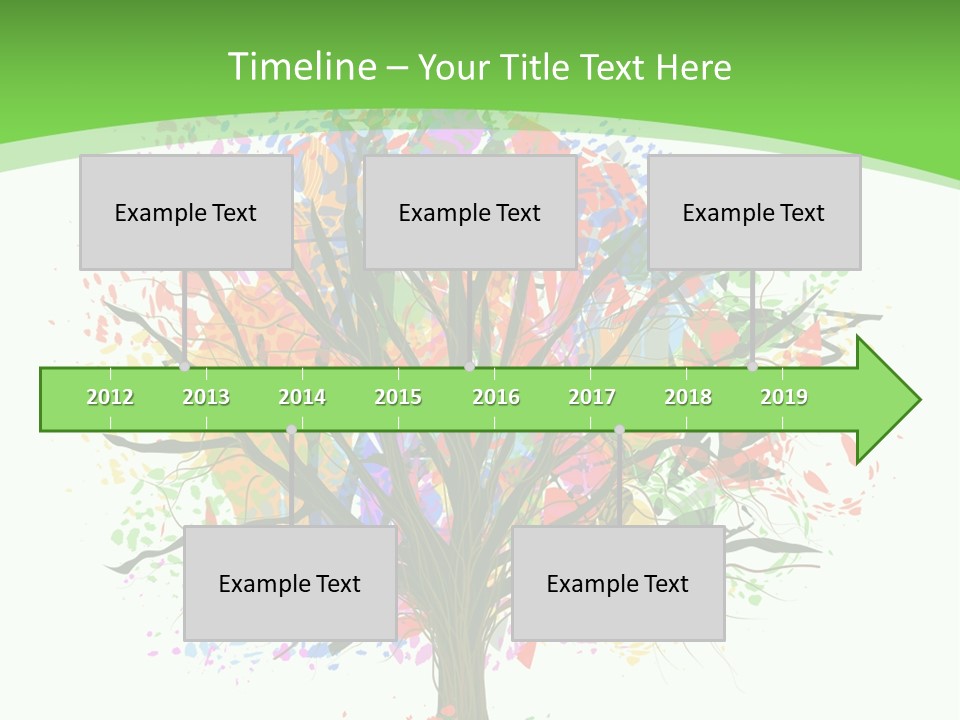 Timeline – Your Title Text Here

Example Text

Example Text

Example Text

2012 2013 2014 2015 2016 2017 2018 2019

Example Text

Example Text